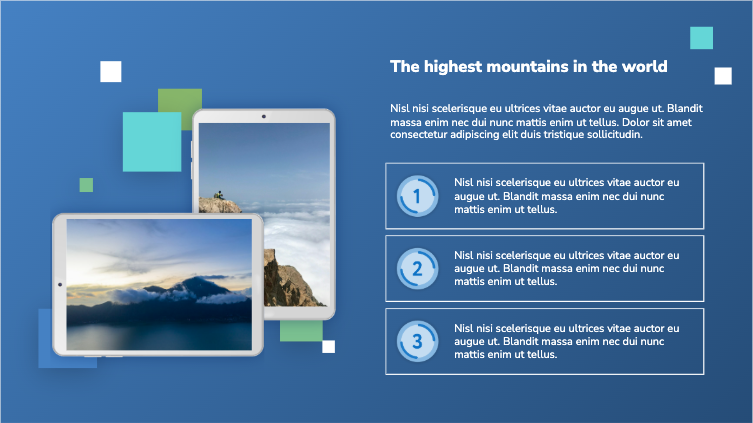 The highest mountains in the world

Nisl nisi scelerisque eu ultrices vitae auctor eu augue ut. Blandit massa enim nec dui nunc mattis enim ut tellus. Dolor sit amet consectetur adipiscing elit duis tristique sollicitudin.

1

Nisl nisi scelerisque eu ultrices vitae auctor eu augue ut. Blandit massa enim nec dui nunc mattis enim ut tellus.

2

Nisl nisi scelerisque eu ultrices vitae auctor eu augue ut. Blandit massa enim nec dui nunc mattis enim ut tellus.

3

Nisl nisi scelerisque eu ultrices vitae auctor eu augue ut. Blandit massa enim nec dui nunc mattis enim ut tellus.